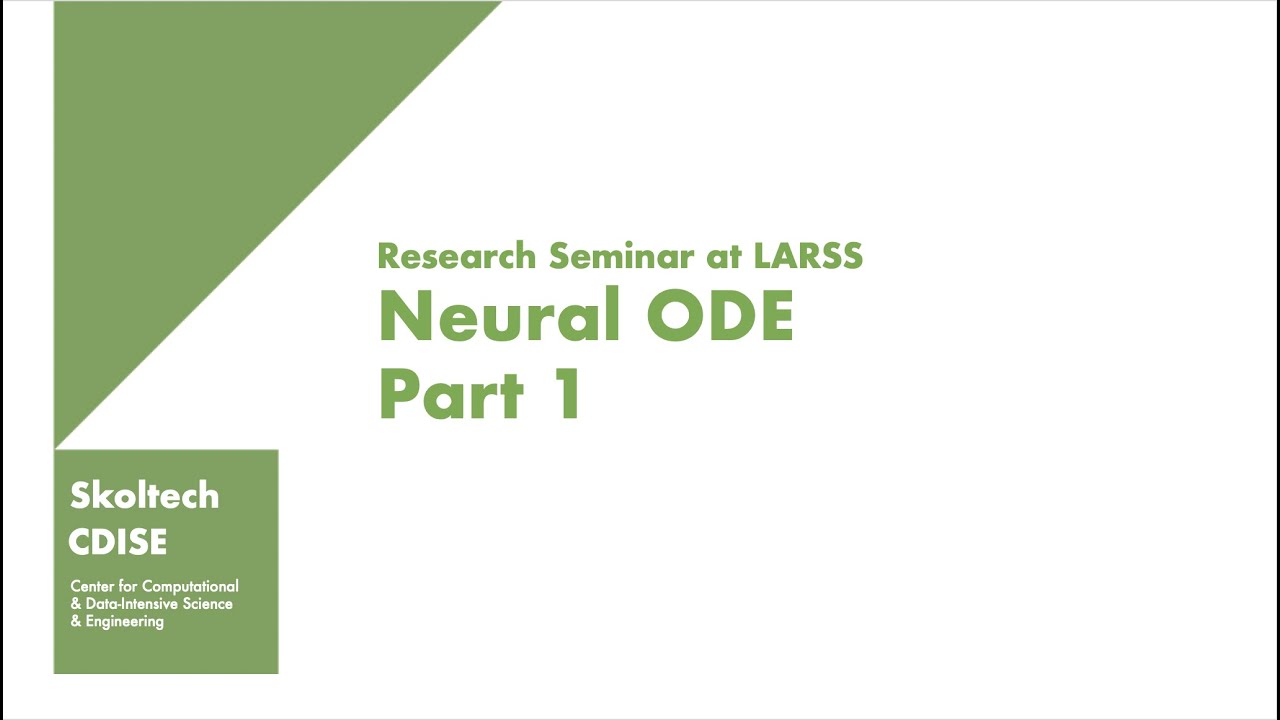 Research Seminar at LARSS
Neural ODE
Part 1

Skoltech
CDISE
Center for Computational & Data-Intensive Science & Engineering